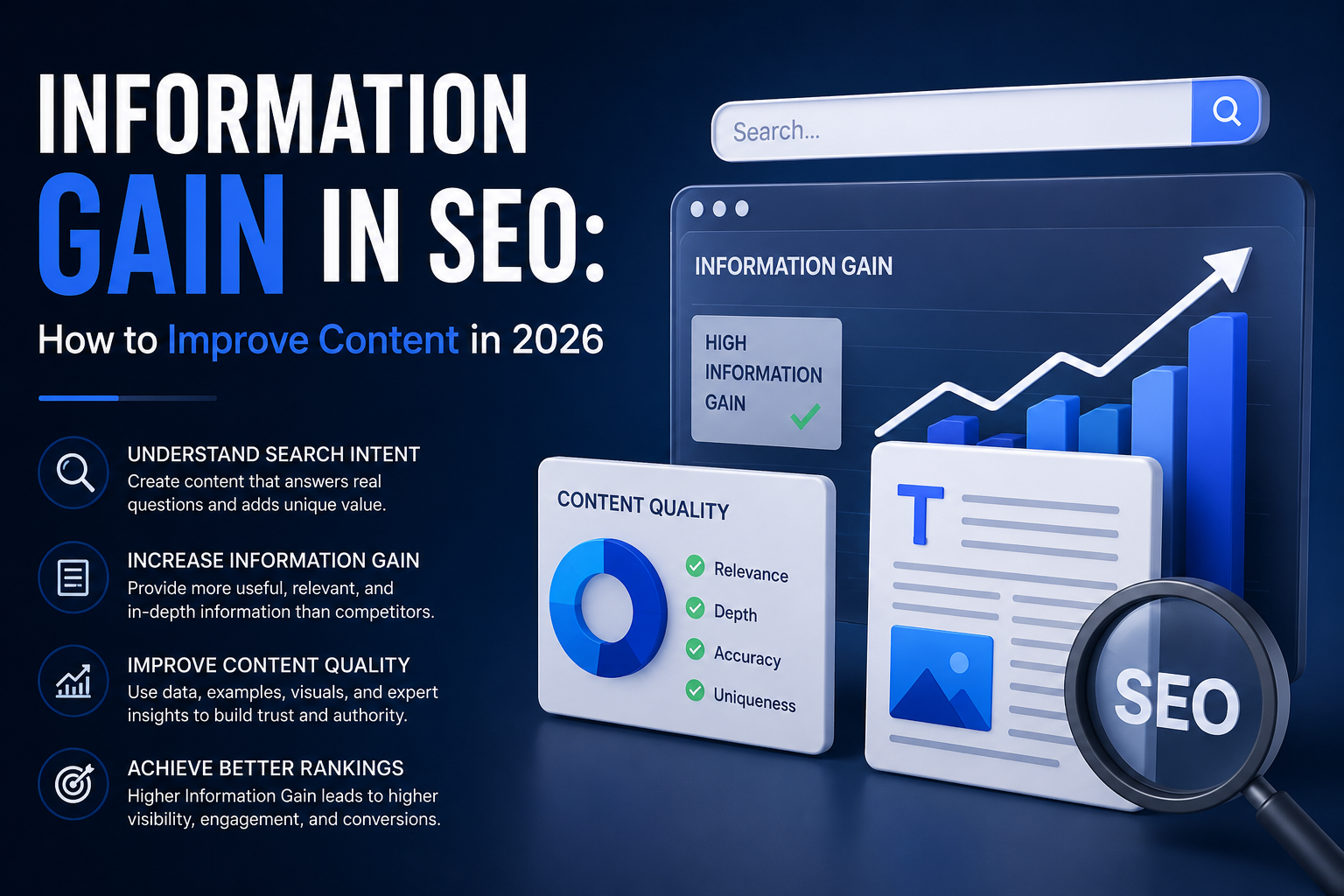 INFORMATION GAIN IN SEO:

How to Improve Content in 2026

UNDERSTAND SEARCH INTENT
Create content that answers real questions and adds unique value.

INCREASE INFORMATION GAIN
Provide more useful, relevant, and in-depth information than competitors.

IMPROVE CONTENT QUALITY
Use data, examples, visuals, and expert insights to build trust and authority.

ACHIEVE BETTER RANKINGS
Higher Information Gain leads to higher visibility, engagement, and conversions.

Search...

INFORMATION GAIN

HIGH INFORMATION GAIN

CONTENT QUALITY

Relevance
Depth
Accuracy
Uniqueness

T

SEO